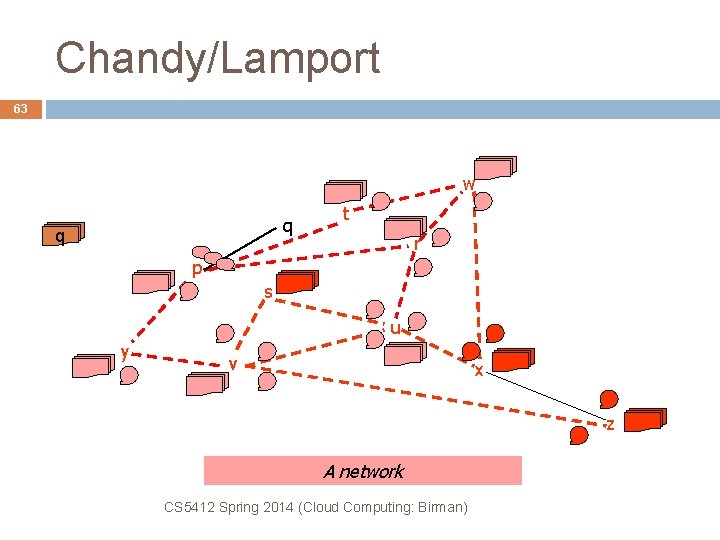 Chandy/Lamport

63

q

q

w

t

r

p

s

u

y

v

x

z

A network

CS5412 Spring 2014 (Cloud Computing: Birman)